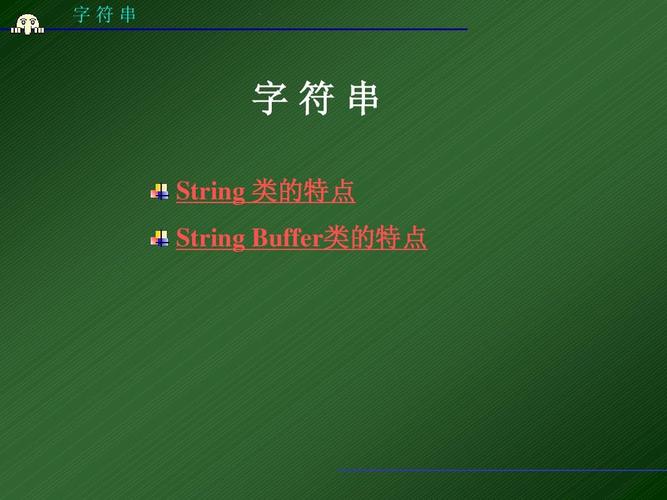 字 符 串

字 符 串

String 类的特点

String Buffer类的特点